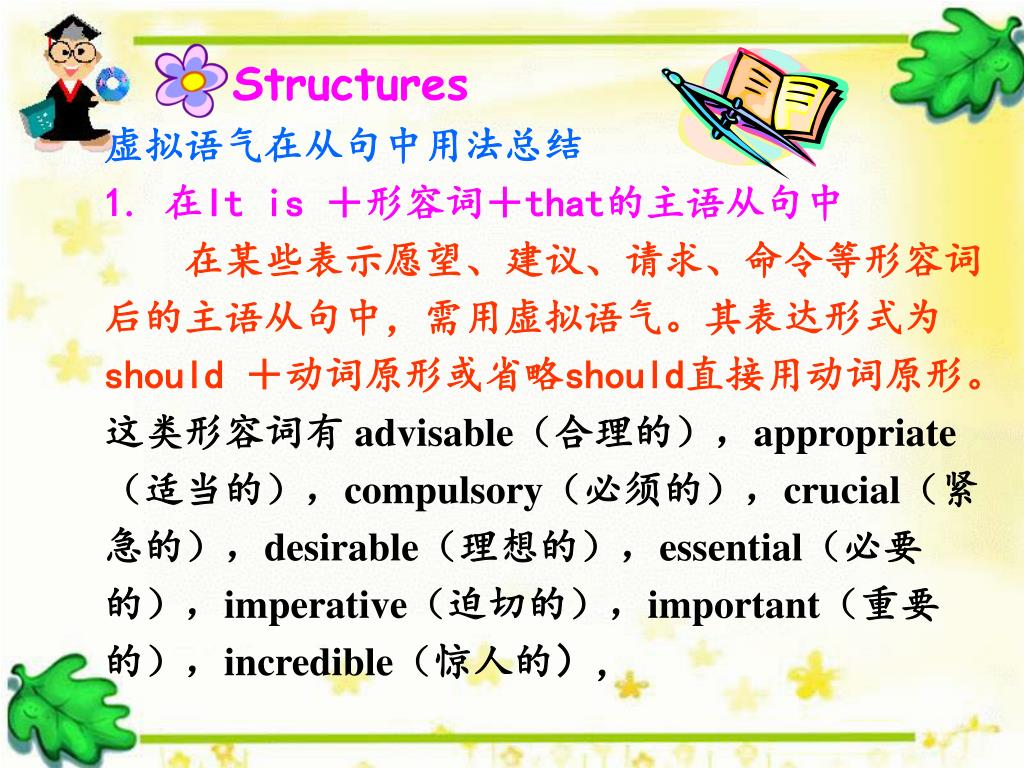 Structures

虚拟语气在从句中用法总结

1. 在It is ＋形容词＋that的主语从句中

在某些表示愿望、建议、请求、命令等形容词后的主语从句中，需用虚拟语气。其表达形式为should ＋动词原形或省略should直接用动词原形。这类形容词有 advisable（合理的），appropriate（适当的），compulsory（必须的），crucial（紧急的），desirable（理想的），essential（必要的），imperative（迫切的），important（重要的），incredible（惊人的），